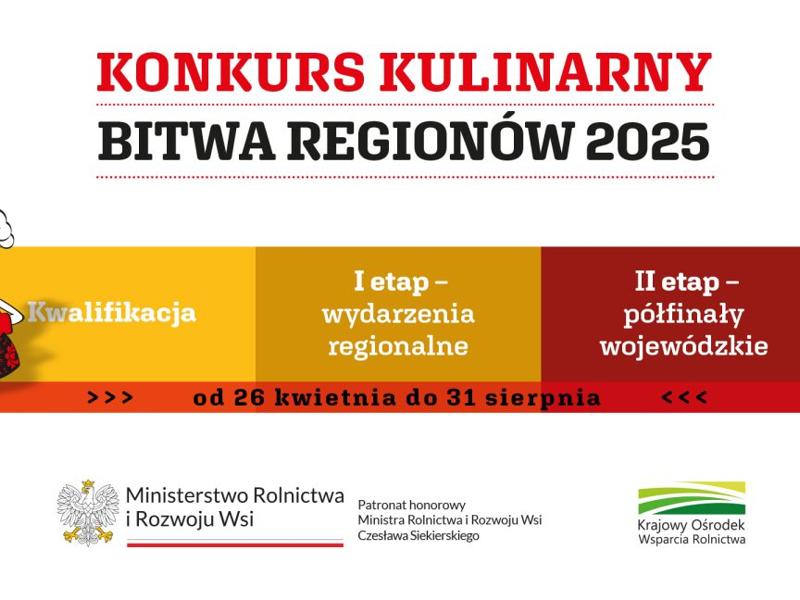 KONKURS KULINARNY

BITWA REGIONÓW 2025

Kwalifikacja

I etap – wydarzenia regionalne

II etap – półfinały wojewódzkie

>>> od 26 kwietnia do 31 sierpnia <<<

Ministerstwo Rolnictwa i Rozwoju Wsi

Patronat honorowy
Ministra Rolnictwa i Rozwoju Wsi
Czesława Siekierskiego

Krajowy Ośrodek Wsparcia Rolnictwa